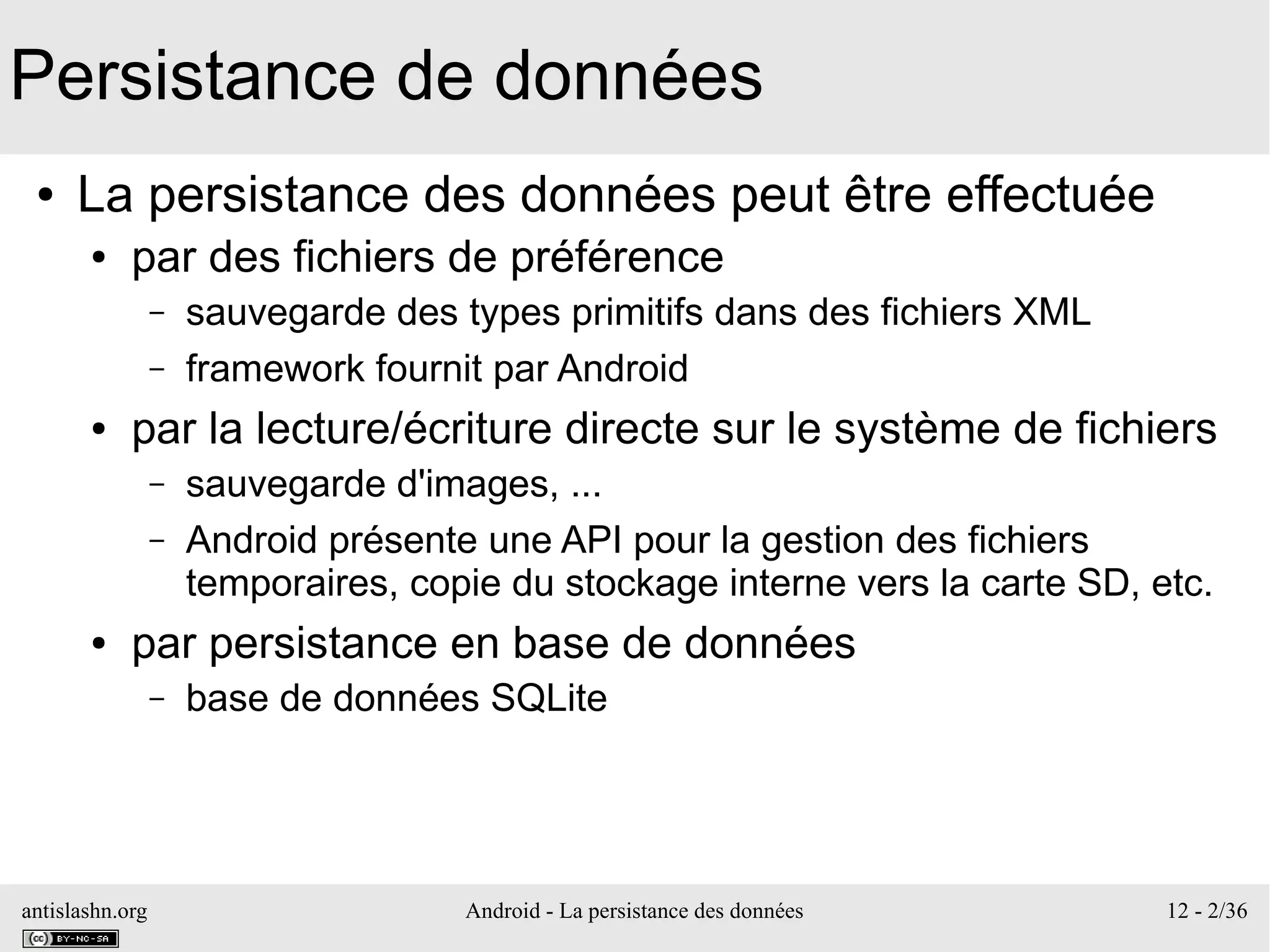 Persistance de données

• La persistance des données peut être effectuée
  • par des fichiers de préférence
    – sauvegarde des types primitifs dans des fichiers XML
    – framework fournit par Android
  • par la lecture/écriture directe sur le système de fichiers
    – sauvegarde d'images, ...
    – Android présente une API pour la gestion des fichiers temporaires, copie du stockage interne vers la carte SD, etc.
  • par persistance en base de données
    – base de données SQLite

antislashn.org

cc BY-NC-SA

Android - La persistance des données

12 - 2/36